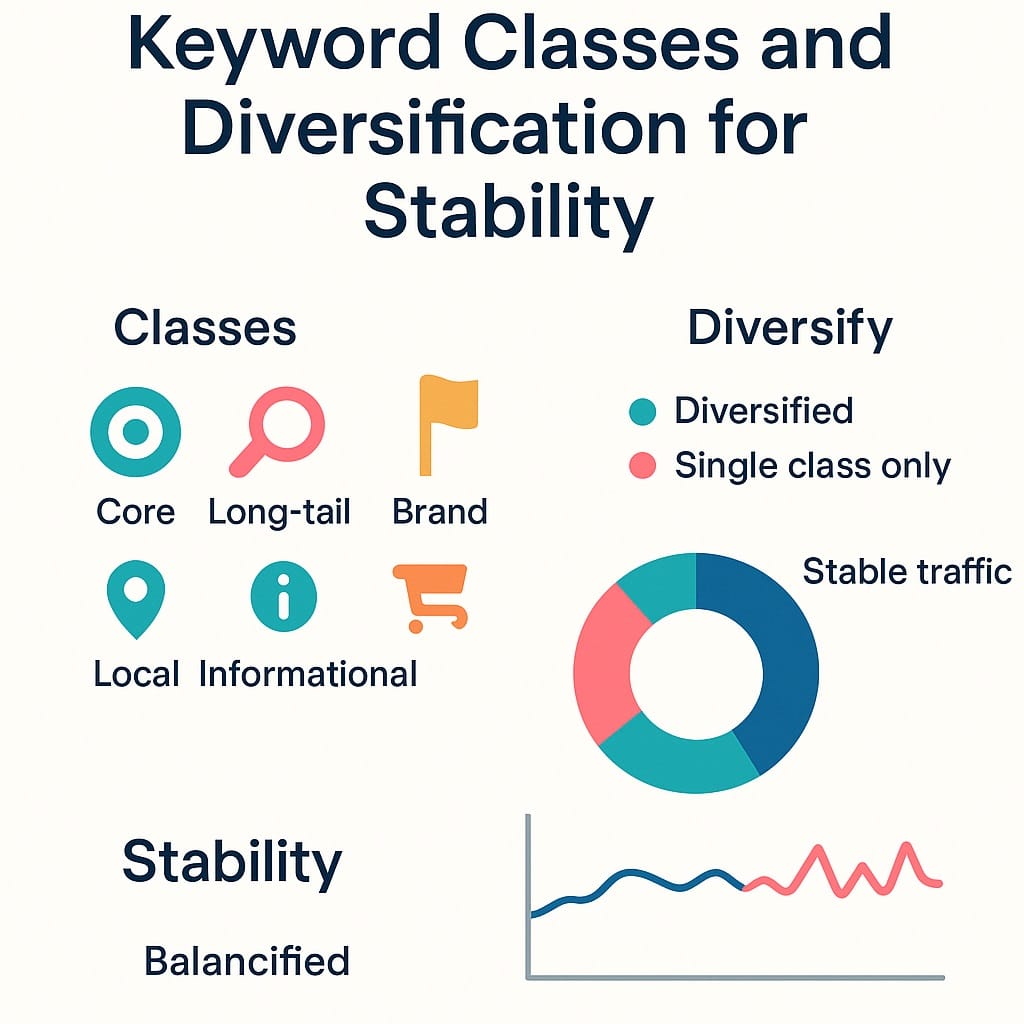 Keyword Classes and Diversification for Stability

Classes

Core
Long-tail
Brand
Local
Informational

Diversify

Diversified
Single class only

Stable traffic

Stability

Balancified